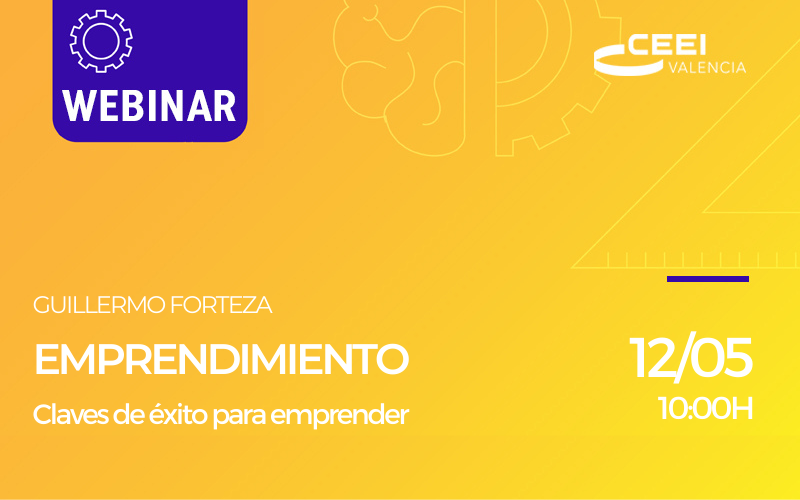 WEBINAR

CEEI
VALENCIA

GUILLERMO FORTEZA

EMPRENDIMIENTO

Claves de éxito para emprender

12/05
10:00H